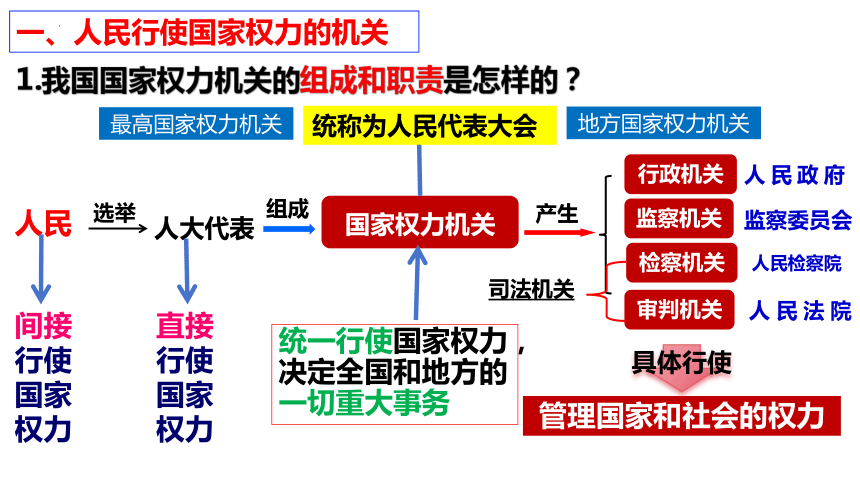 一、人民行使国家权力的机关

1.我国国家权力机关的组成和职责是怎样的？

最高国家权力机关

统称为人民代表大会

地方国家权力机关

人民

选举

人大代表

组成

国家权力机关

产生

行政机关 人民政府

监察机关 监察委员会

检察机关 人民检察院

审判机关 人民法院

司法机关

间接行使国家权力

直接行使国家权力

统一行使国家权力，决定全国和地方的一切重大事务

具体行使

管理国家和社会的权力